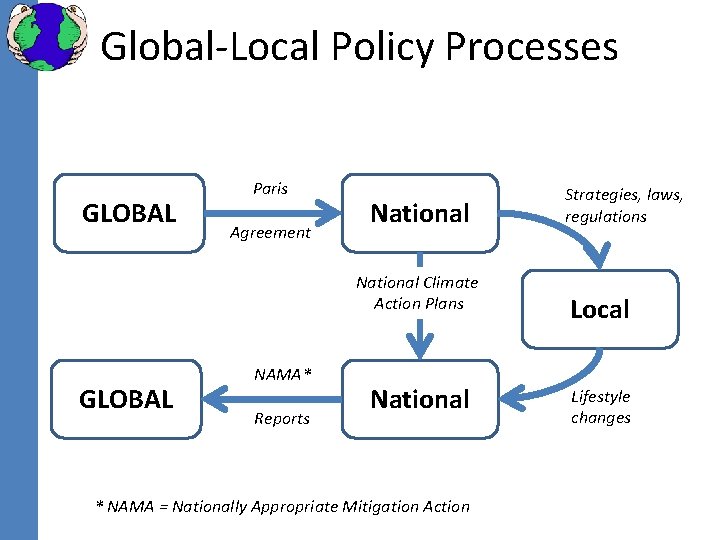 Global-Local Policy Processes

GLOBAL

Paris

Agreement

National

Strategies, laws, regulations

National Climate Action Plans

Local

GLOBAL

NAMA*

Reports

National

Lifestyle changes

* NAMA = Nationally Appropriate Mitigation Action